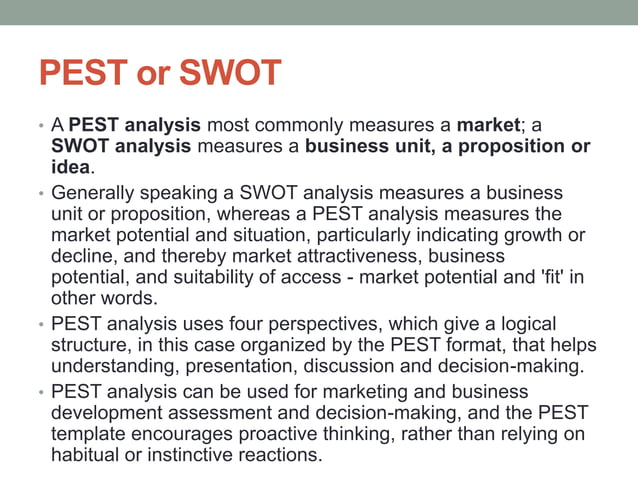 PEST or SWOT

• A PEST analysis most commonly measures a market; a SWOT analysis measures a business unit, a proposition or idea.

• Generally speaking a SWOT analysis measures a business unit or proposition, whereas a PEST analysis measures the market potential and situation, particularly indicating growth or decline, and thereby market attractiveness, business potential, and suitability of access - market potential and 'fit' in other words.

• PEST analysis uses four perspectives, which give a logical structure, in this case organized by the PEST format, that helps understanding, presentation, discussion and decision-making.

• PEST analysis can be used for marketing and business development assessment and decision-making, and the PEST template encourages proactive thinking, rather than relying on habitual or instinctive reactions.